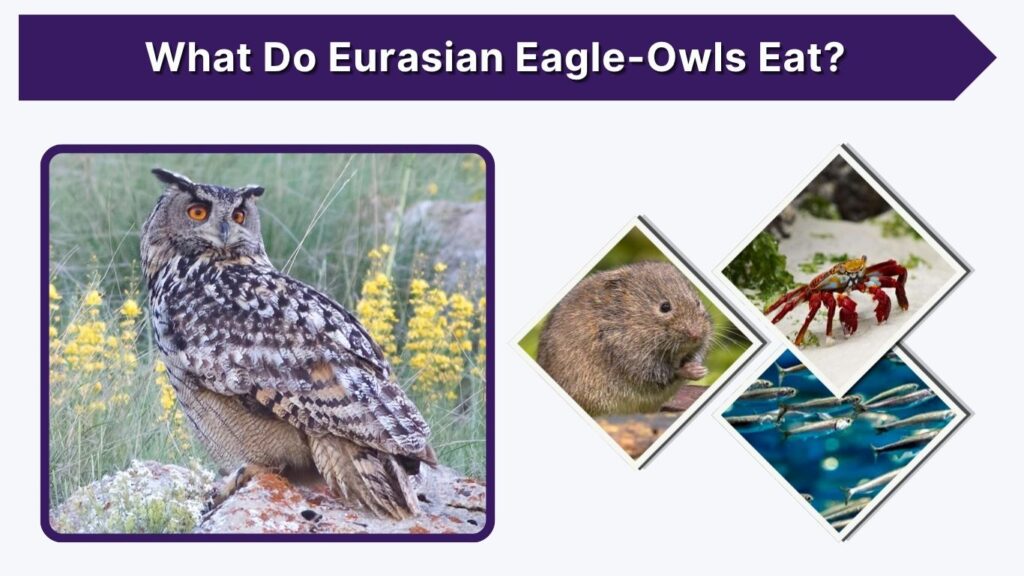 What Do Eurasian Eagle-Owls Eat?